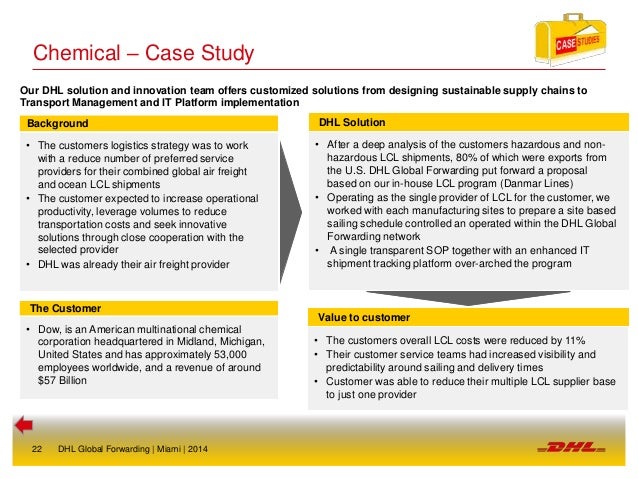 Chemical – Case Study

CASE STUDIES

Our DHL solution and innovation team offers customized solutions from designing sustainable supply chains to Transport Management and IT Platform implementation

Background

• The customers logistics strategy was to work with a reduce number of preferred service providers for their combined global air freight and ocean LCL shipments
• The customer expected to increase operational productivity, leverage volumes to reduce transportation costs and seek innovative solutions through close cooperation with the selected provider
• DHL was already their air freight provider

The Customer

• Dow, is an American multinational chemical corporation headquartered in Midland, Michigan, United States and has approximately 53,000 employees worldwide, and a revenue of around $57 Billion

DHL Solution

• After a deep analysis of the customers hazardous and non-hazardous LCL shipments, 80% of which were exports from the U.S. DHL Global Forwarding put forward a proposal based on our in-house LCL program (Danmar Lines)
• Operating as the single provider of LCL for the customer, we worked with each manufacturing sites to prepare a site based sailing schedule controlled an operated within the DHL Global Forwarding network
• A single transparent SOP together with an enhanced IT shipment tracking platform over-arched the program

Value to customer

• The customers overall LCL costs were reduced by 11%
• Their customer service teams had increased visibility and predictability around sailing and delivery times
• Customer was able to reduce their multiple LCL supplier base to just one provider

22 DHL Global Forwarding | Miami | 2014

DHL